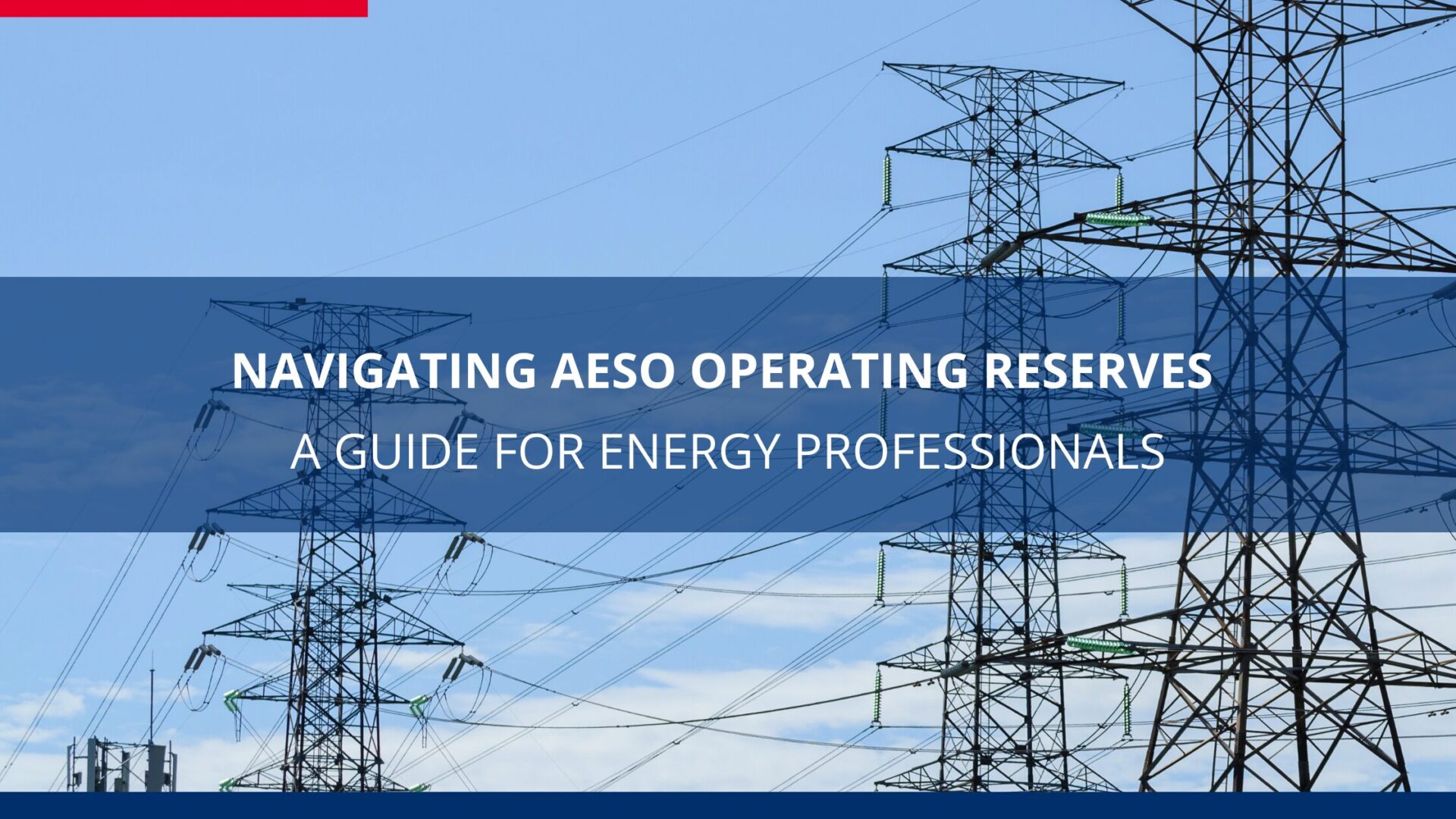 NAVIGATING AESO OPERATING RESERVES
A GUIDE FOR ENERGY PROFESSIONALS